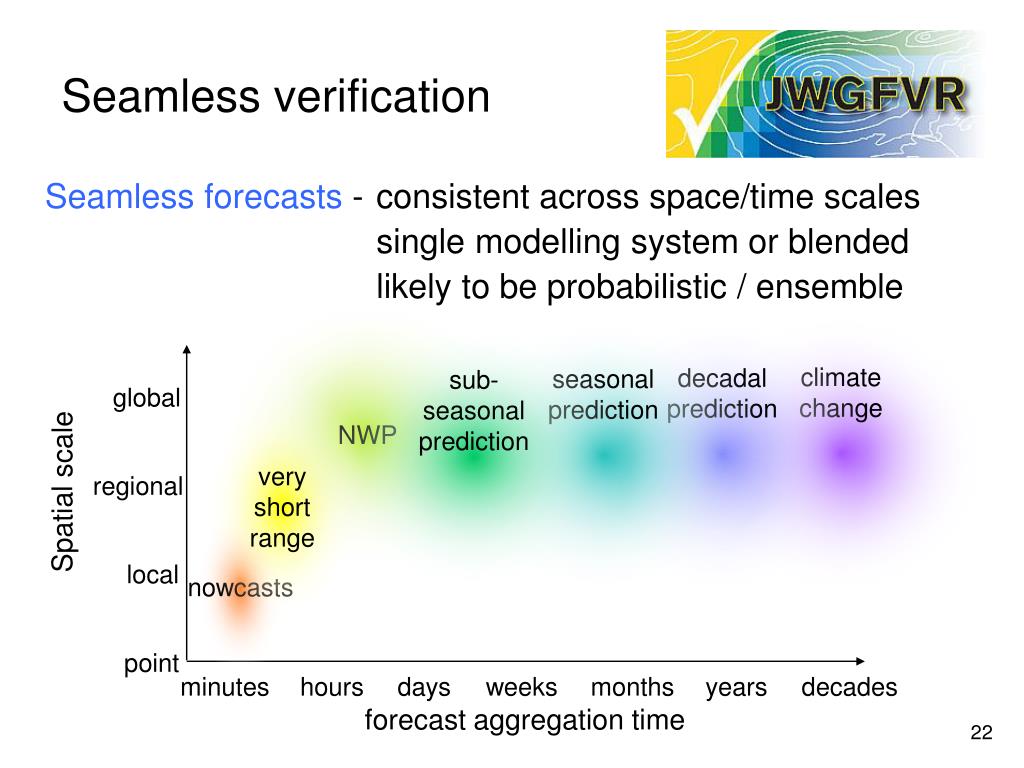 Seamless verification

JWGFVR

Seamless forecasts - consistent across space/time scales
single modelling system or blended
likely to be probabilistic / ensemble

Spatial scale

global

regional

local

point

nowcasts

very short range

NWP

sub-seasonal prediction

seasonal prediction

decadal prediction

climate change

minutes hours days weeks months years decades

forecast aggregation time

22